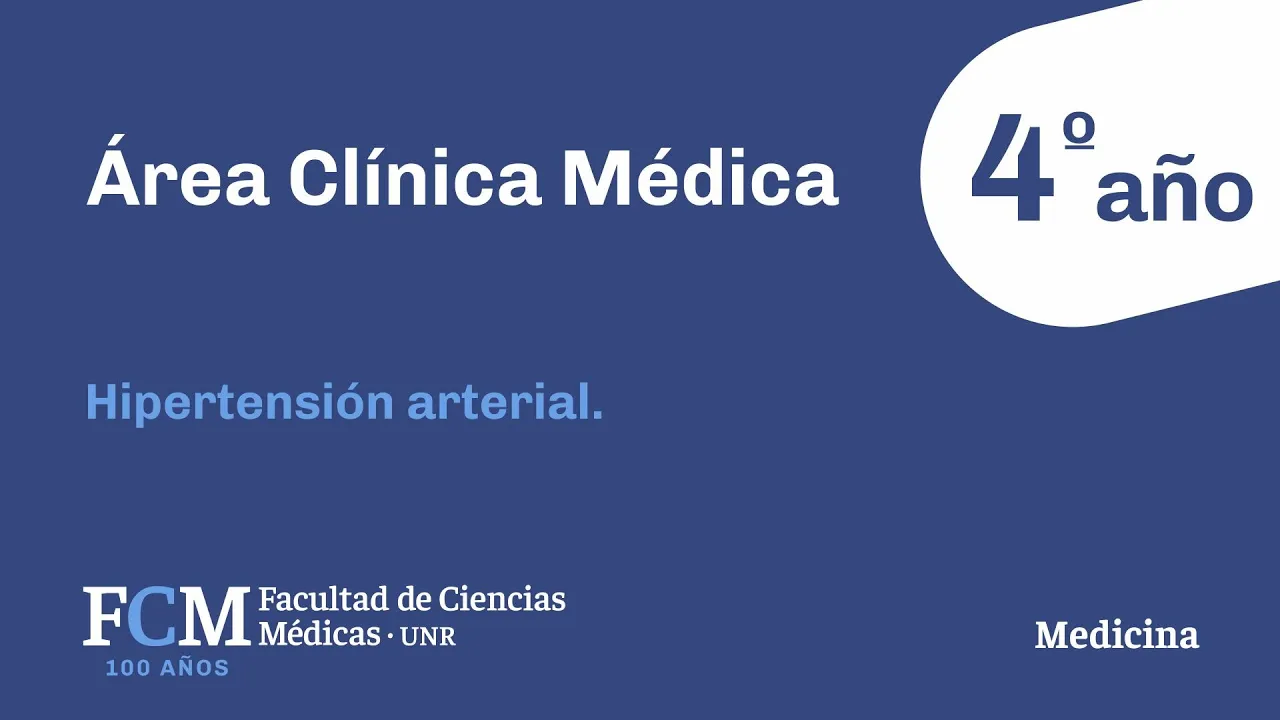 Área Clínica Médica

4º año

Hipertensión arterial.

FCM Facultad de Ciencias Médicas · UNR
100 AÑOS

Medicina